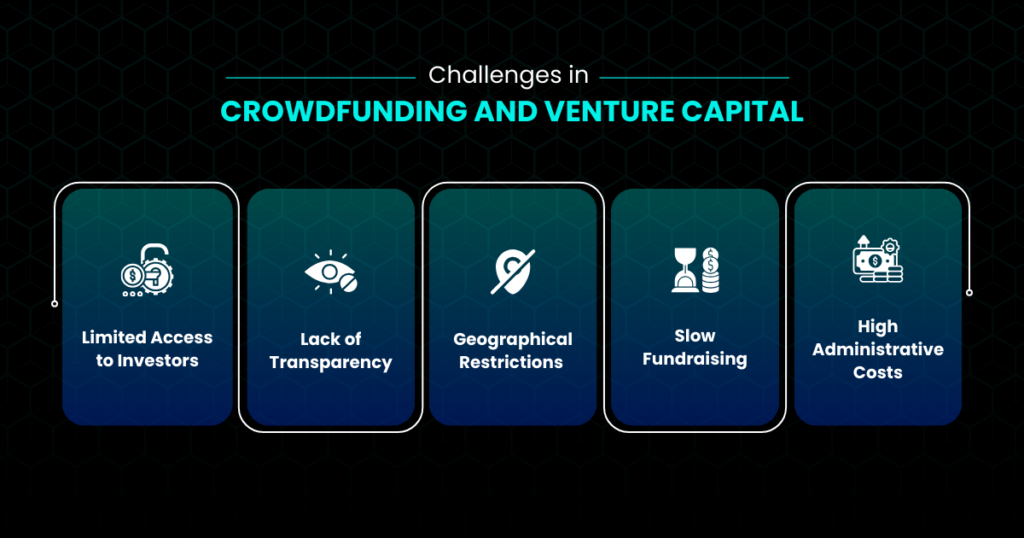 Challenges in
CROWDFUNDING AND VENTURE CAPITAL

Limited Access to Investors

Lack of Transparency

Geographical Restrictions

Slow Fundraising

High Administrative Costs